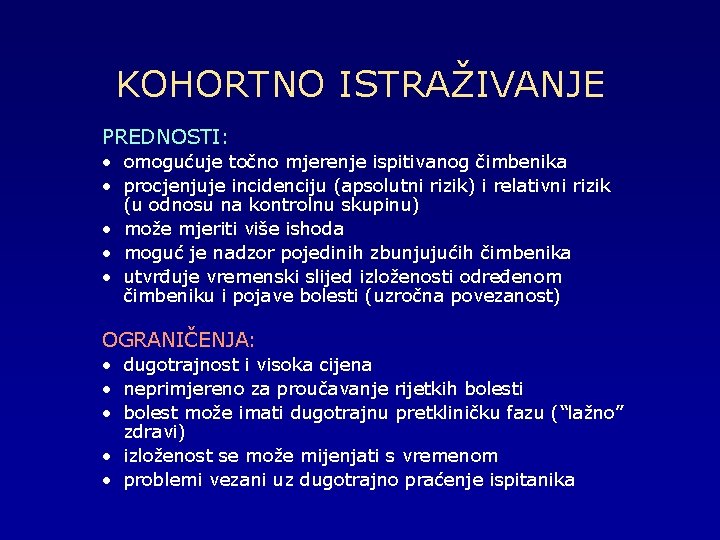 KOHORTNO ISTRAŽIVANJE

PREDNOSTI:
• omogućuje točno mjerenje ispitivanog čimbenika
• procjenjuje incidenciju (apsolutni rizik) i relativni rizik (u odnosu na kontrolnu skupinu)
• može mjeriti više ishoda
• moguć je nadzor pojedinih zbunjujućih čimbenika
• utvrđuje vremenski slijed izloženosti određenom čimbeniku i pojave bolesti (uzročna povezanost)

OGRANIČENJA:
• dugotrajnost i visoka cijena
• neprimjereno za proučavanje rijetkih bolesti
• bolest može imati dugotrajnu pretkliničku fazu ("lažno" zdravi)
• izloženost se može mijenjati s vremenom
• problemi vezani uz dugotrajno praćenje ispitanika